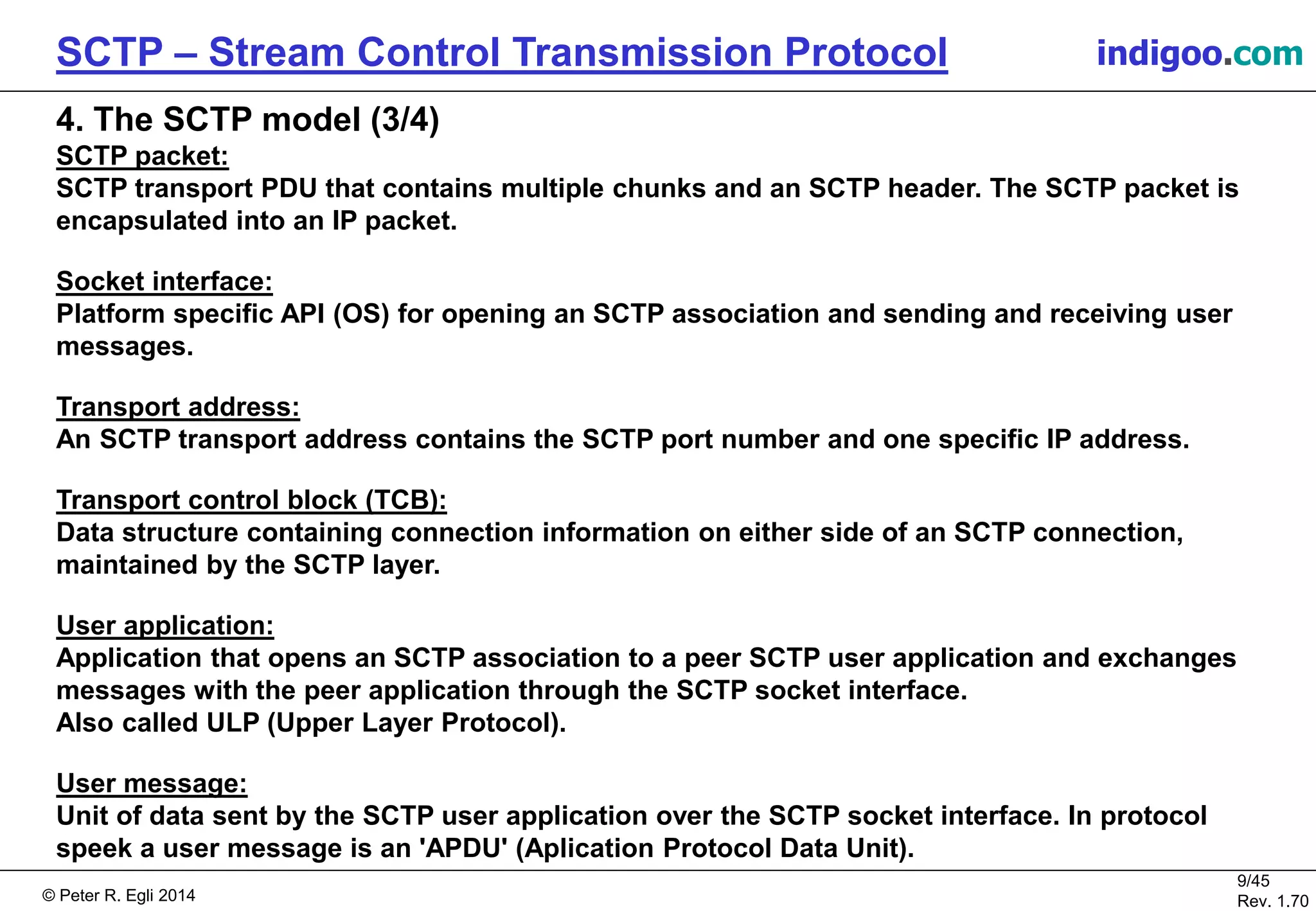 SCTP – Stream Control Transmission Protocol

indigoo.com

4. The SCTP model (3/4)

SCTP packet:
SCTP transport PDU that contains multiple chunks and an SCTP header. The SCTP packet is encapsulated into an IP packet.

Socket interface:
Platform specific API (OS) for opening an SCTP association and sending and receiving user messages.

Transport address:
An SCTP transport address contains the SCTP port number and one specific IP address.

Transport control block (TCB):
Data structure containing connection information on either side of an SCTP connection, maintained by the SCTP layer.

User application:
Application that opens an SCTP association to a peer SCTP user application and exchanges messages with the peer application through the SCTP socket interface.
Also called ULP (Upper Layer Protocol).

User message:
Unit of data sent by the SCTP user application over the SCTP socket interface. In protocol speek a user message is an 'APDU' (Aplication Protocol Data Unit).

© Peter R. Egli 2014

9/45
Rev. 1.70